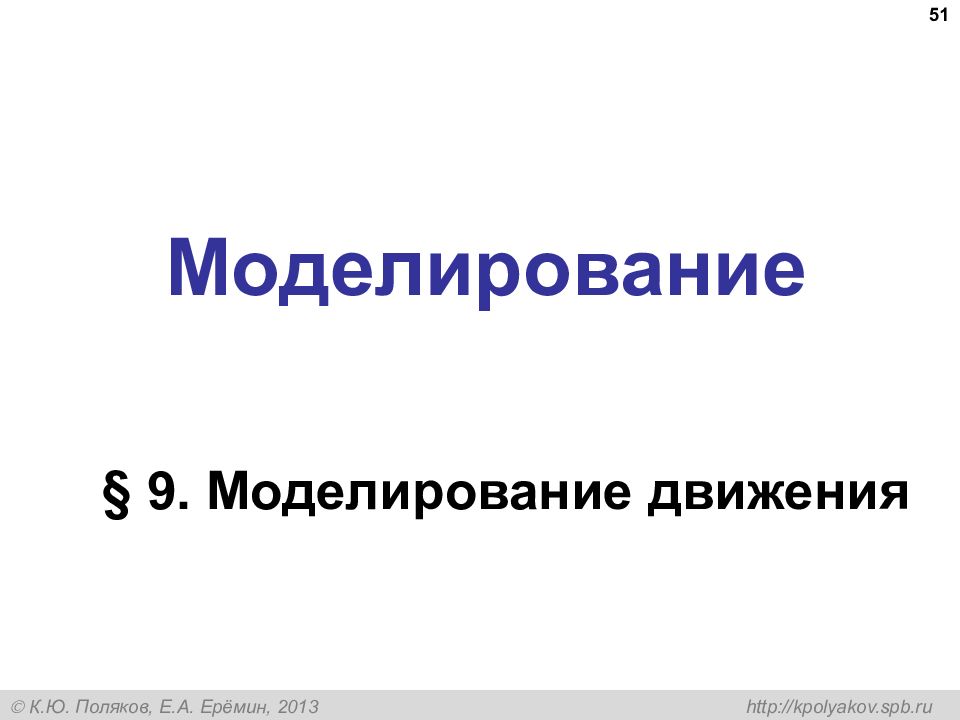 51

Моделирование

§ 9. Моделирование движения

© К.Ю. Поляков, Е.А. Ерёмин, 2013

http://kpolyakov.spb.ru